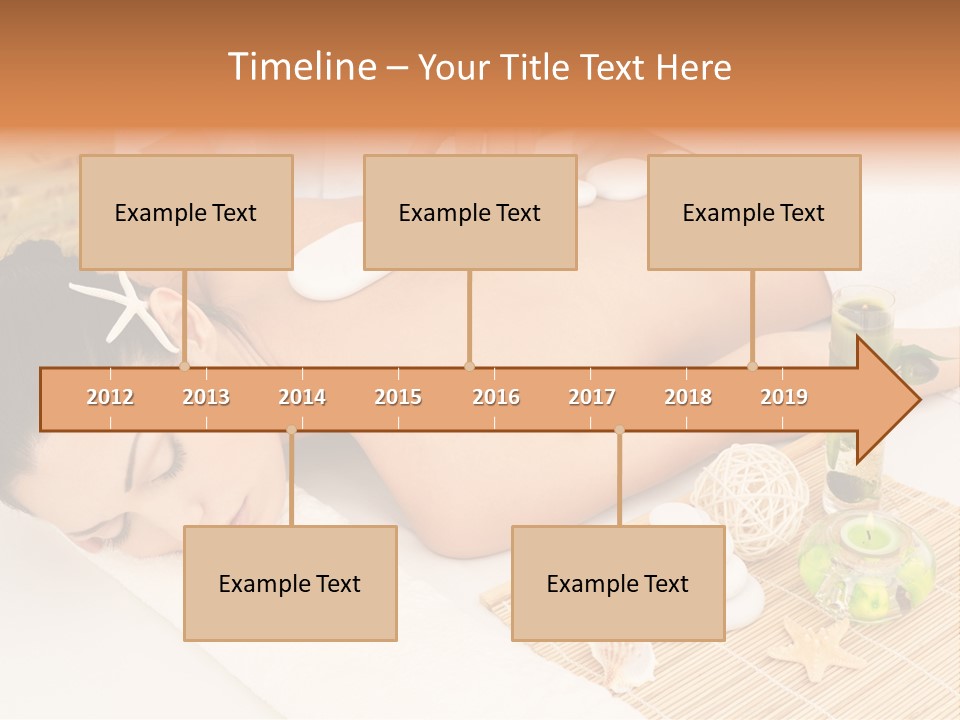 Timeline – Your Title Text Here

Example Text

Example Text

Example Text

2012 2013 2014 2015 2016 2017 2018 2019

Example Text

Example Text